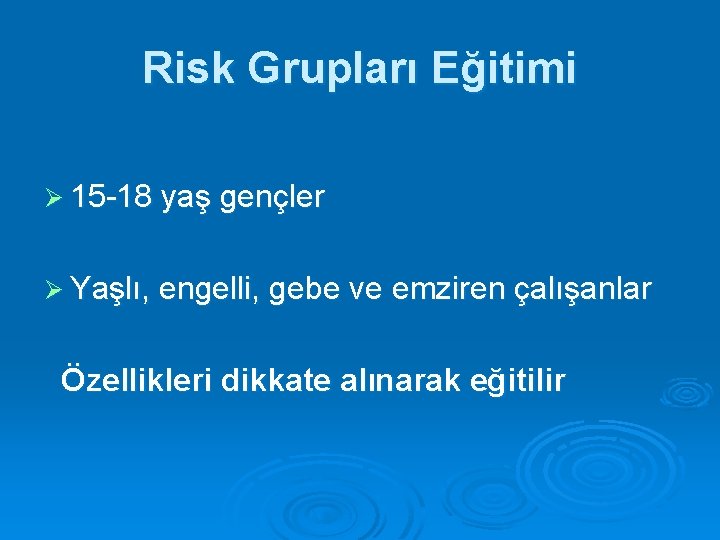 Risk Grupları Eğitimi

➢ 15-18 yaş gençler

➢ Yaşlı, engelli, gebe ve emziren çalışanlar

Özellikleri dikkate alınarak eğitilir